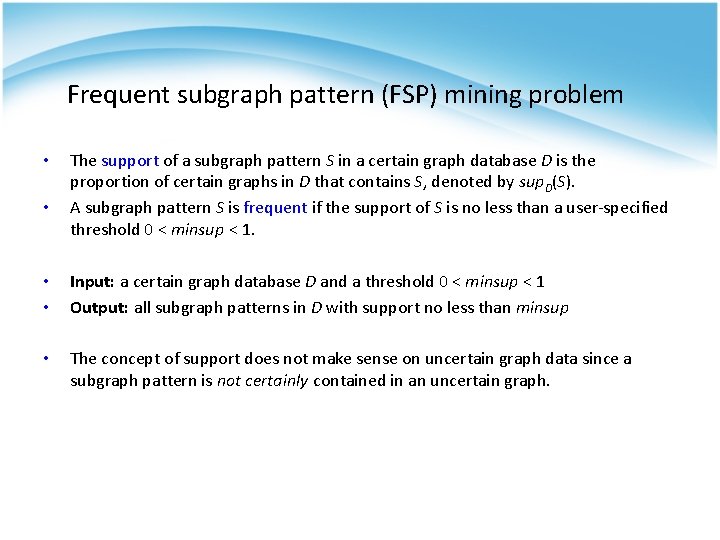 Frequent subgraph pattern (FSP) mining problem

• The support of a subgraph pattern $S$ in a certain graph database $D$ is the proportion of certain graphs in $D$ that contains $S$, denoted by $sup_D(S)$.

• A subgraph pattern $S$ is frequent if the support of $S$ is no less than a user-specified threshold $0 < minsup < 1$.

• Input: a certain graph database $D$ and a threshold $0 < minsup < 1$

• Output: all subgraph patterns in $D$ with support no less than $minsup$

• The concept of support does not make sense on uncertain graph data since a subgraph pattern is not certainly contained in an uncertain graph.